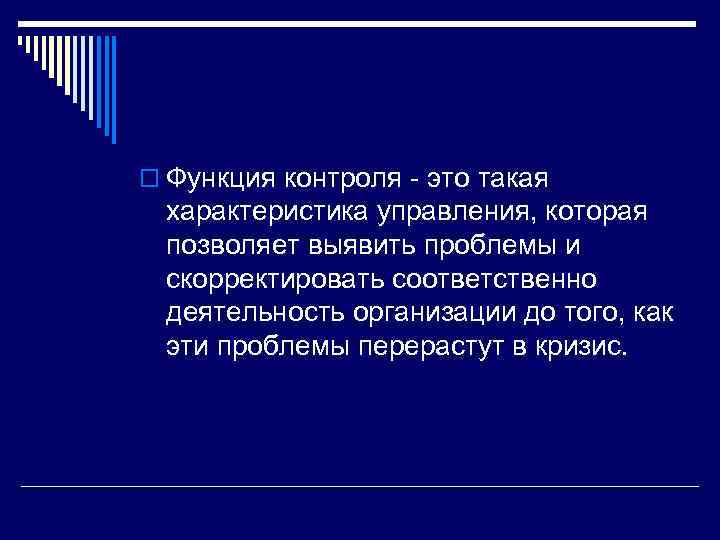 Функция контроля - это такая характеристика управления, которая позволяет выявить проблемы и скорректировать соответственно деятельность организации до того, как эти проблемы перерастут в кризис.